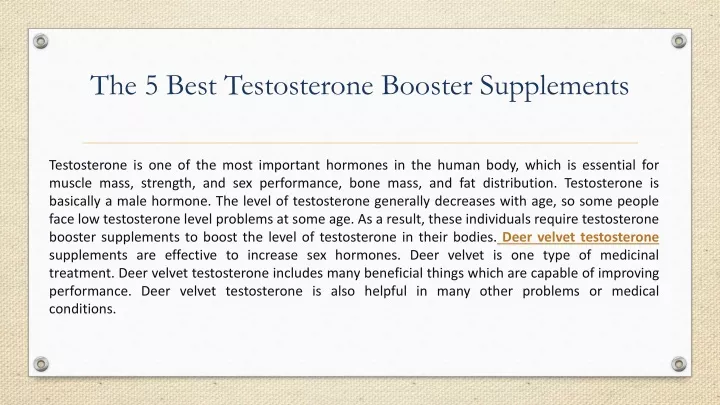 The 5 Best Testosterone Booster Supplements

Testosterone is one of the most important hormones in the human body, which is essential for muscle mass, strength, and sex performance, bone mass, and fat distribution. Testosterone is basically a male hormone. The level of testosterone generally decreases with age, so some people face low testosterone level problems at some age. As a result, these individuals require testosterone booster supplements to boost the level of testosterone in their bodies. Deer velvet testosterone supplements are effective to increase sex hormones. Deer velvet is one type of medicinal treatment. Deer velvet testosterone includes many beneficial things which are capable of improving performance. Deer velvet testosterone is also helpful in many other problems or medical conditions.